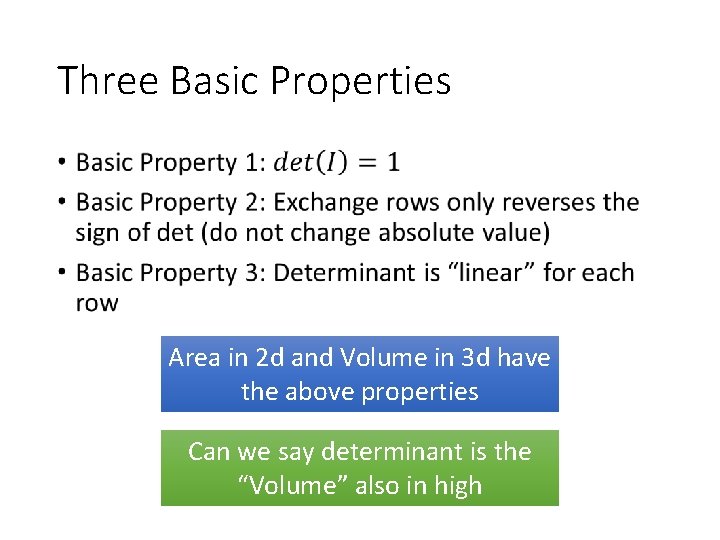 Three Basic Properties

• Basic Property 1: $det(I) = 1$

• Basic Property 2: Exchange rows only reverses the sign of det (do not change absolute value)

• Basic Property 3: Determinant is “linear” for each row

Area in 2d and Volume in 3d have the above properties

Can we say determinant is the “Volume” also in high